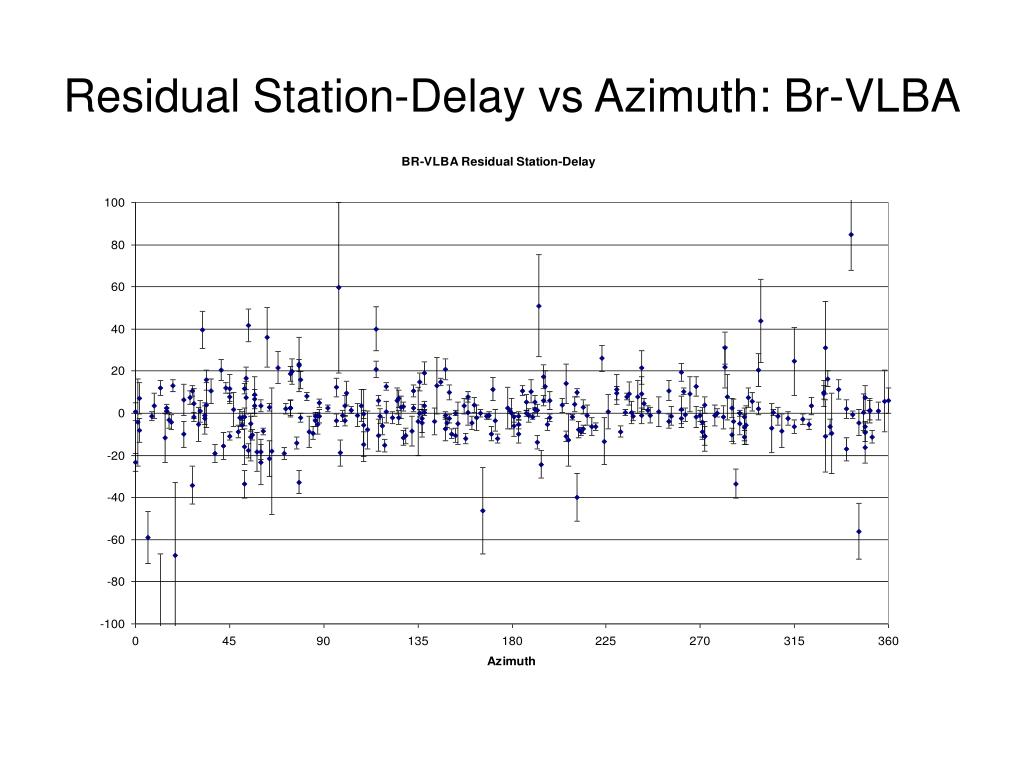 Residual Station-Delay vs Azimuth: Br-VLBA

BR-VLBA Residual Station-Delay

100
80
60
40
20
0
-20
-40
-60
-80
-100

0 45 90 135 180 225 270 315 360

Azimuth